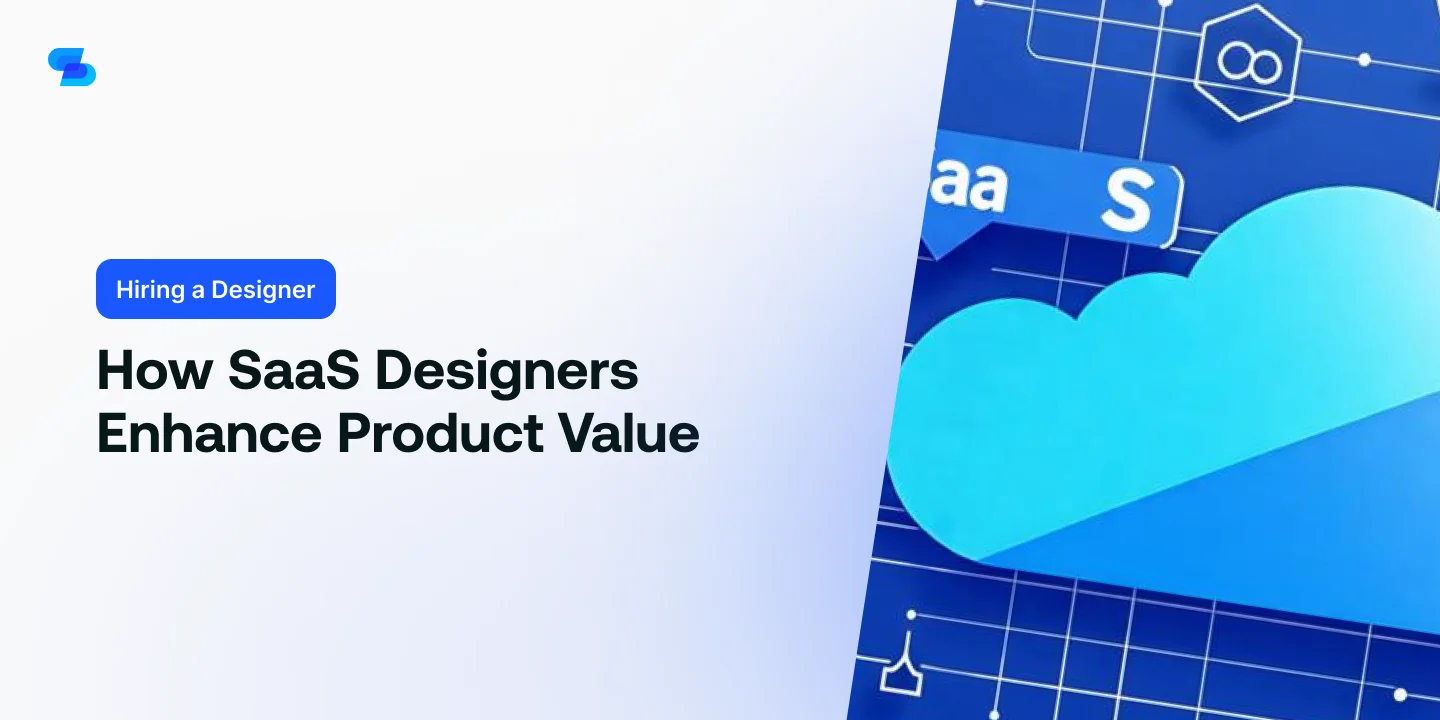 Hiring a Designer

How SaaS Designers Enhance Product Value

aa S